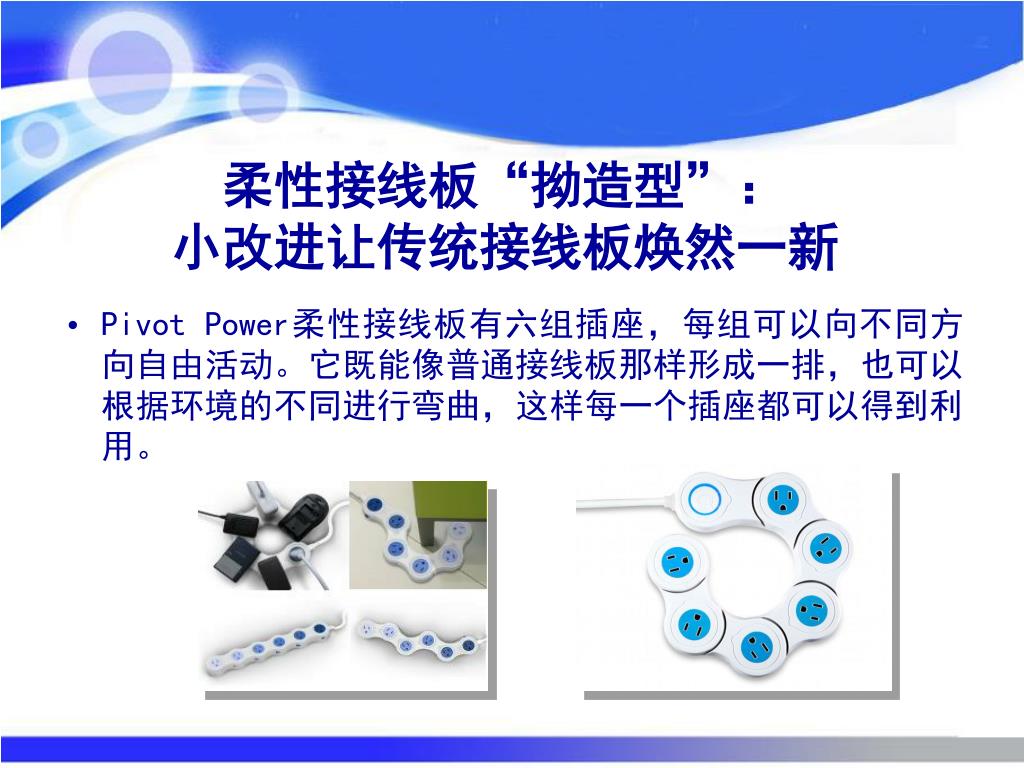 柔性接线板“拗造型”：
小改进让传统接线板焕然一新

• Pivot Power柔性接线板有六组插座，每组可以向不同方向自由活动。它既能像普通接线板那样形成一排，也可以根据环境的不同进行弯曲，这样每一个插座都可以得到利用。